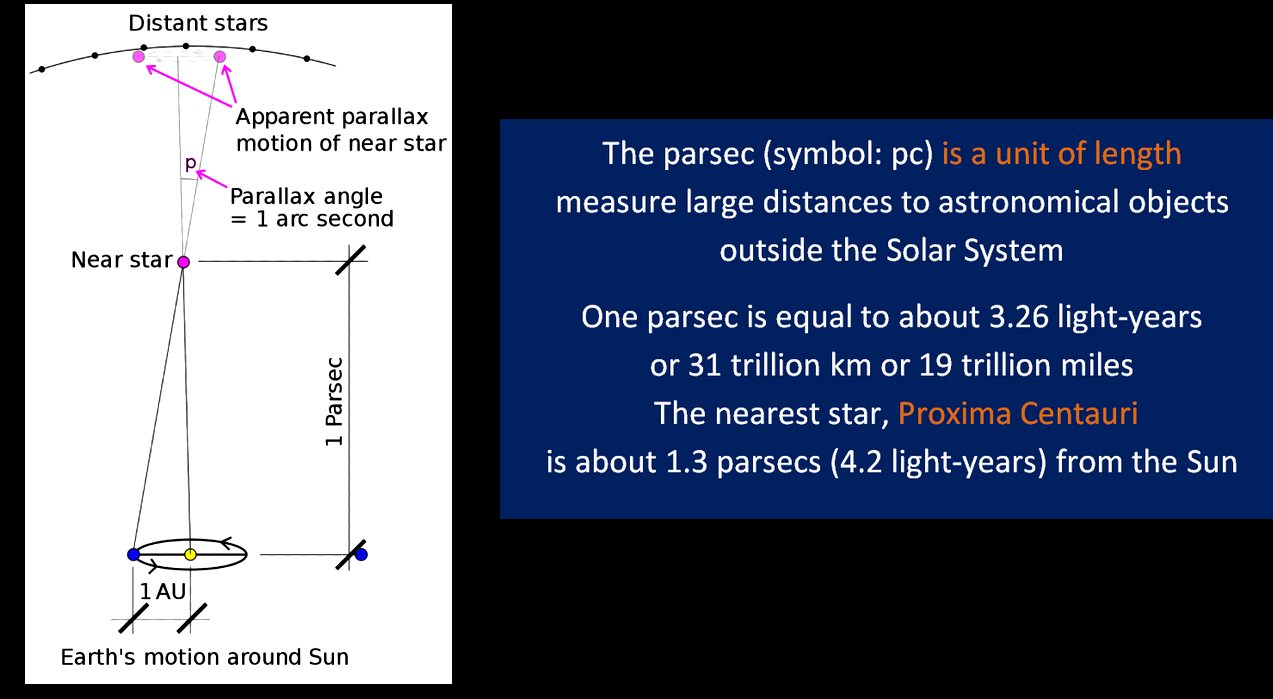 Distant stars

Apparent parallax motion of near star

p

Parallax angle = 1 arc second

Near star

1 Parsec

1 AU

Earth's motion around Sun

The parsec (symbol: pc) is a unit of length measure large distances to astronomical objects outside the Solar System

One parsec is equal to about 3.26 light-years or 31 trillion km or 19 trillion miles The nearest star, Proxima Centauri is about 1.3 parsecs (4.2 light-years) from the Sun